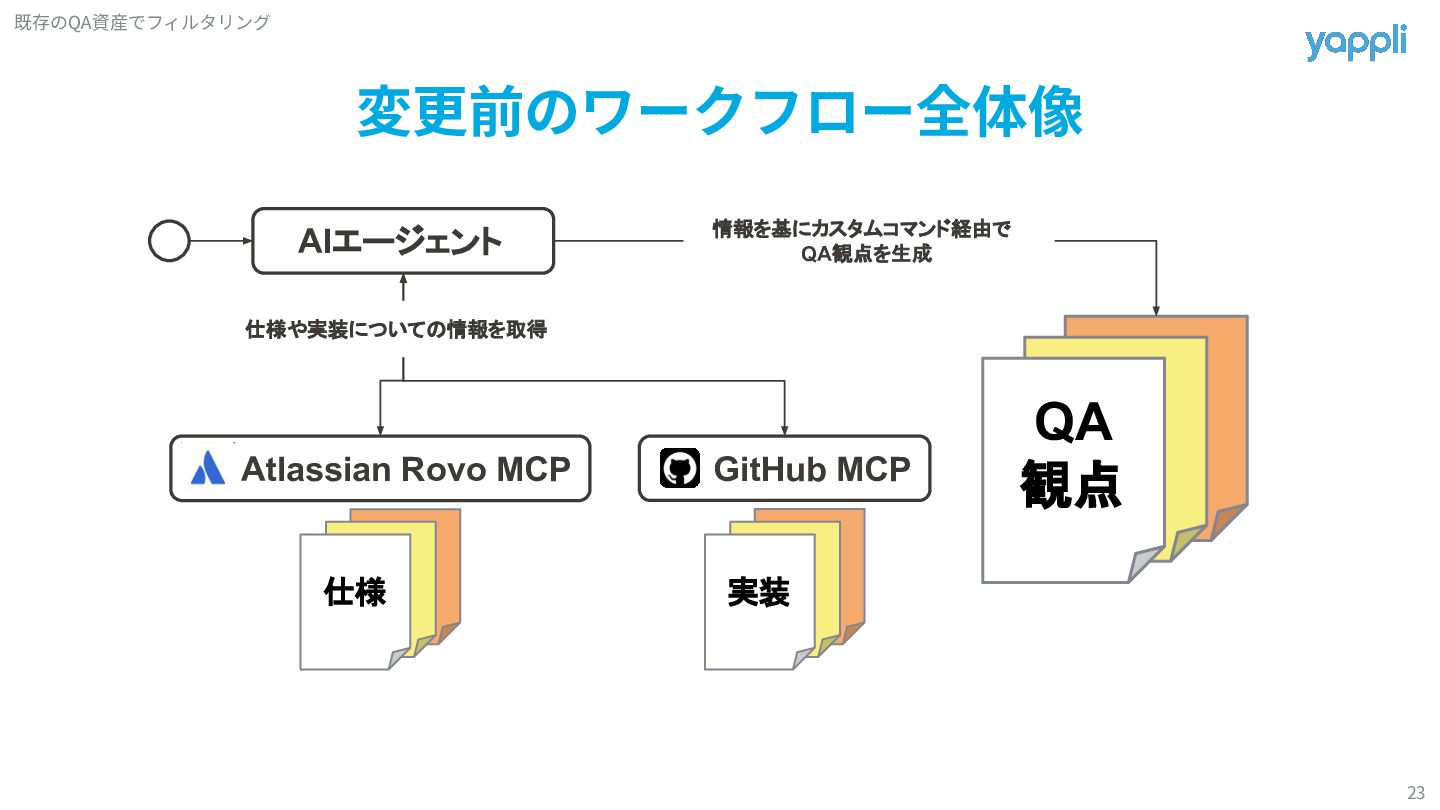 既存のQA資産でフィルタリング

yappli

変更前のワークフロー全体像

AIエージェント

情報を基にカスタムコマンド経由で
QA観点を生成

仕様や実装についての情報を取得

Atlassian Rovo MCP

GitHub MCP

仕様

実装

QA
観点

23